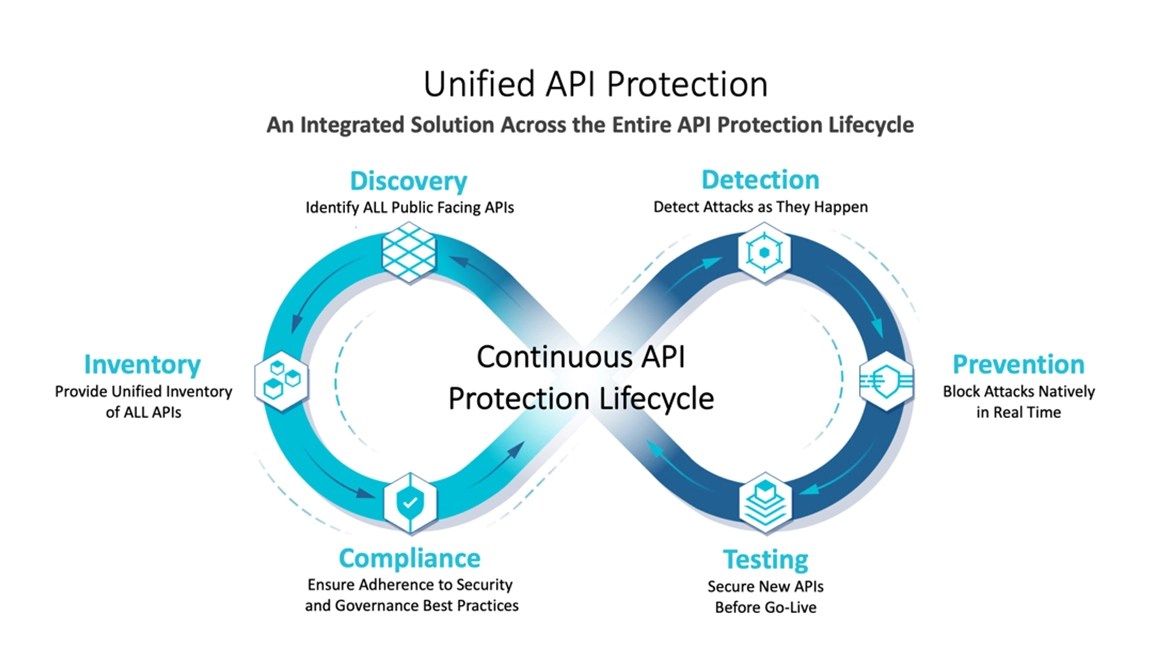 Unified API Protection

An Integrated Solution Across the Entire API Protection Lifecycle

Discovery
Identify ALL Public Facing APIs

Detection
Detect Attacks as They Happen

Inventory
Provide Unified Inventory of ALL APIs

Continuous API Protection Lifecycle

Prevention
Block Attacks Natively in Real Time

Compliance
Ensure Adherence to Security and Governance Best Practices

Testing
Secure New APIs Before Go-Live